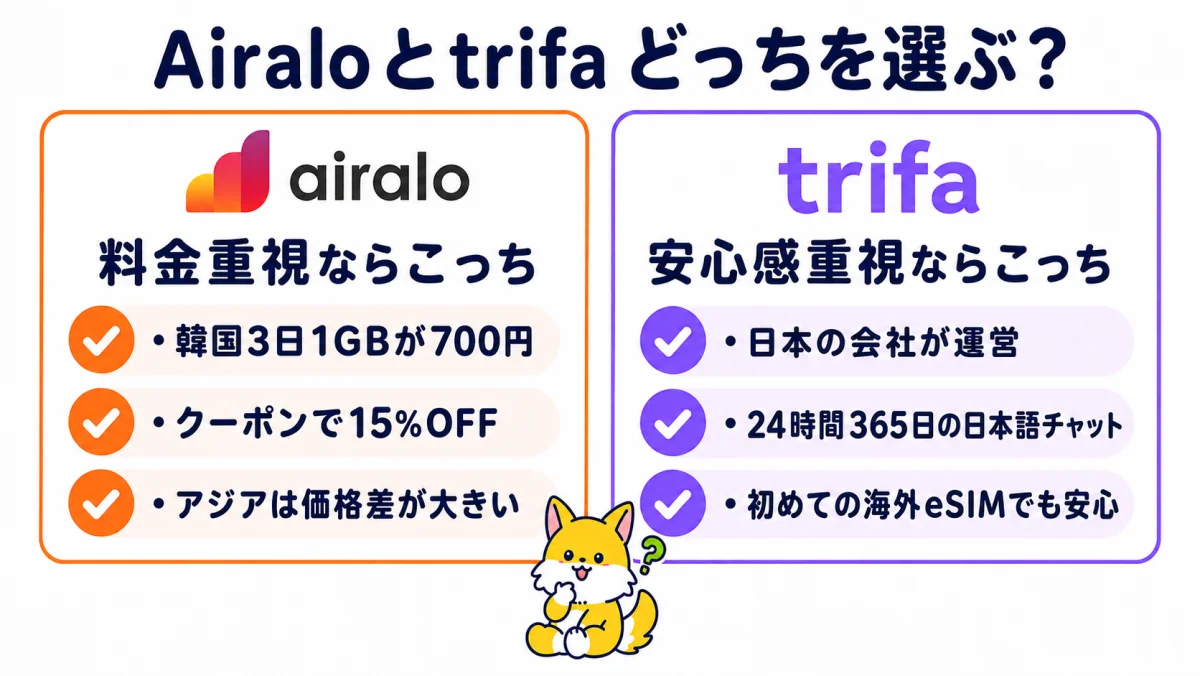 Airaloとtrifa どっちを選ぶ？

airalo

料金重視ならこっち

・韓国3日1GBが700円

・クーポンで15%OFF

・アジアは価格差が大きい

trifa

安心感重視ならこっち

・日本の会社が運営

・24時間365日の日本語チャット

・初めての海外eSIMでも安心

?